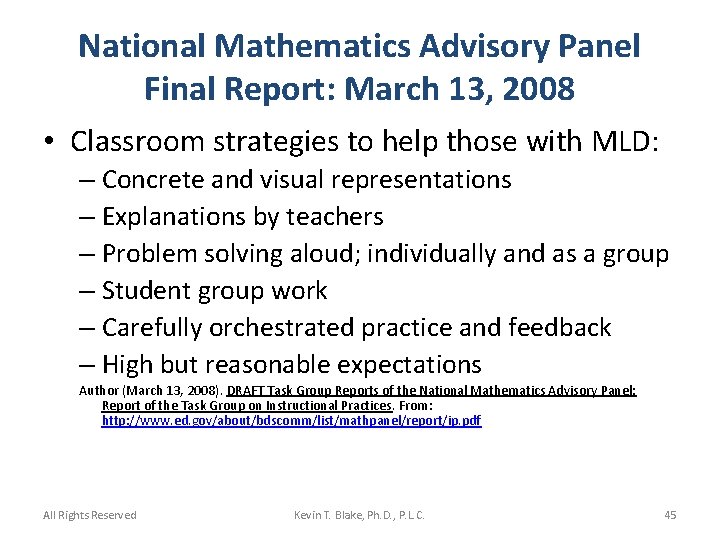 National Mathematics Advisory Panel Final Report: March 13, 2008

• Classroom strategies to help those with MLD:
– Concrete and visual representations
– Explanations by teachers
– Problem solving aloud; individually and as a group
– Student group work
– Carefully orchestrated practice and feedback
– High but reasonable expectations

Author (March 13, 2008). DRAFT Task Group Reports of the National Mathematics Advisory Panel: Report of the Task Group on Instructional Practices. From: http://www.ed.gov/about/bdscomm/list/mathpanel/report/ip.pdf

All Rights Reserved
Kevin T. Blake, Ph.D., P.L.C.
45